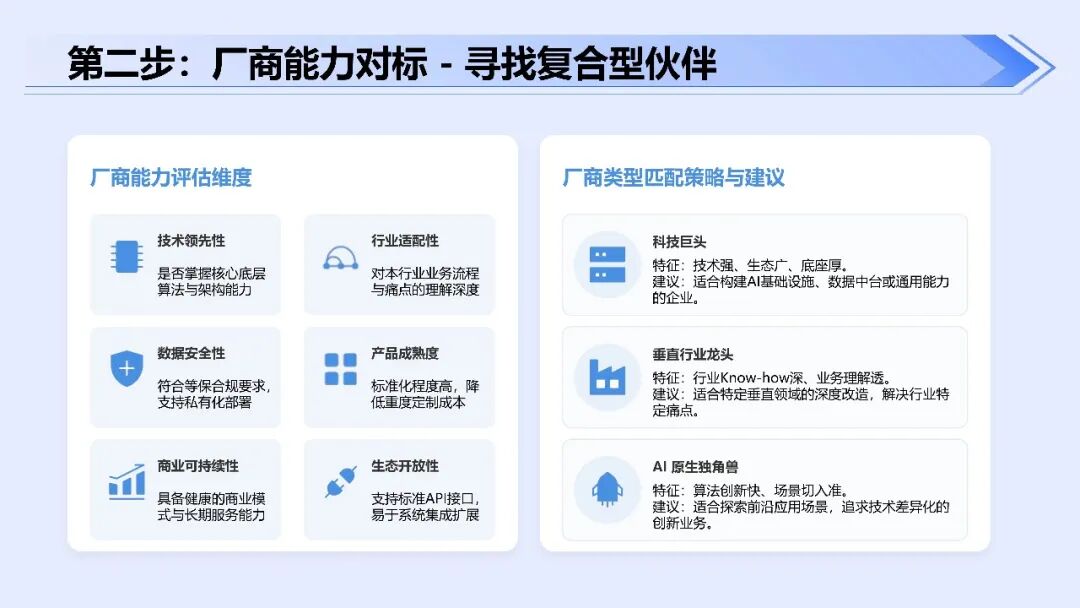 第二步：厂商能力对标 - 寻找复合型伙伴

厂商能力评估维度

技术领先性
是否掌握核心底层算法与架构能力

行业适配性
对本行业业务流程与痛点的理解深度

数据安全性
符合等保合规要求，支持私有化部署

产品成熟度
标准化程度高，降低重度定制成本

商业可持续性
具备健康的商业模式与长期服务能力

生态开放性
支持标准API接口，易于系统集成扩展

厂商类型匹配策略与建议

科技巨头
特征：技术强、生态广、底座厚。
建议：适合构建AI基础设施、数据中台或通用能力的企业。

垂直行业龙头
特征：行业Know-how深、业务理解透。
建议：适合特定垂直领域的深度改造，解决行业特定痛点。

AI 原生独角兽
特征：算法创新快、场景切入准。
建议：适合探索前沿应用场景，追求技术差异化的创新业务。